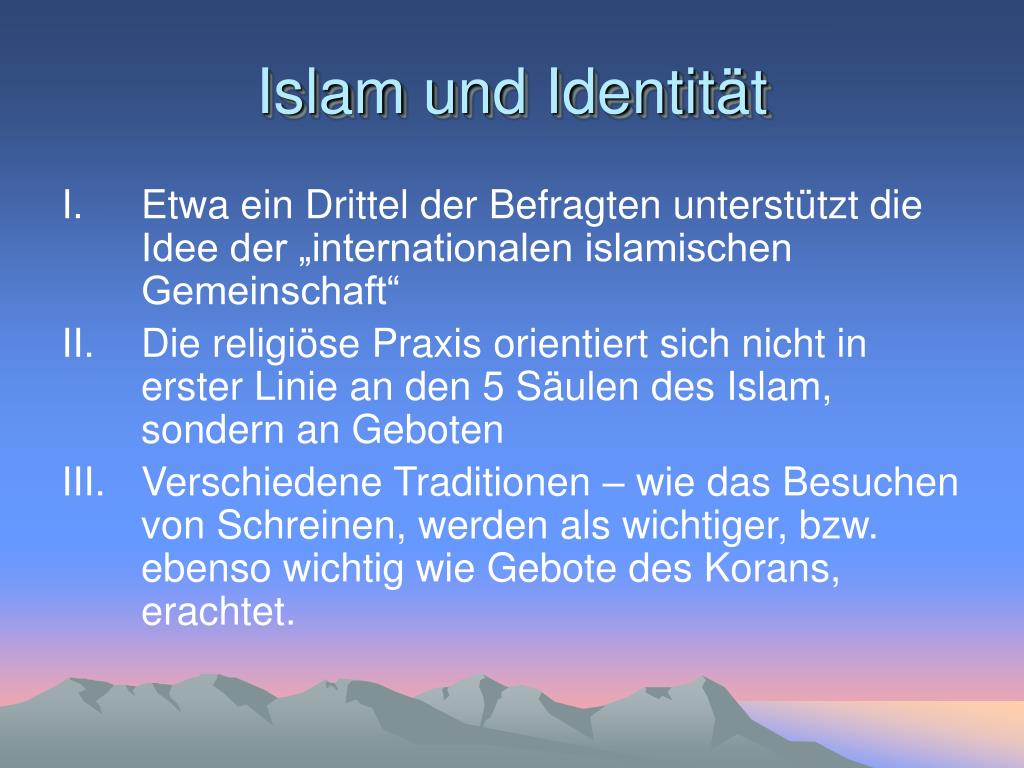 Islam und Identität

I. Etwa ein Drittel der Befragten unterstützt die Idee der „internationalen islamischen Gemeinschaft“

II. Die religiöse Praxis orientiert sich nicht in erster Linie an den 5 Säulen des Islam, sondern an Geboten

III. Verschiedene Traditionen – wie das Besuchen von Schreinen, werden als wichtiger, bzw. ebenso wichtig wie Gebote des Korans, erachtet.